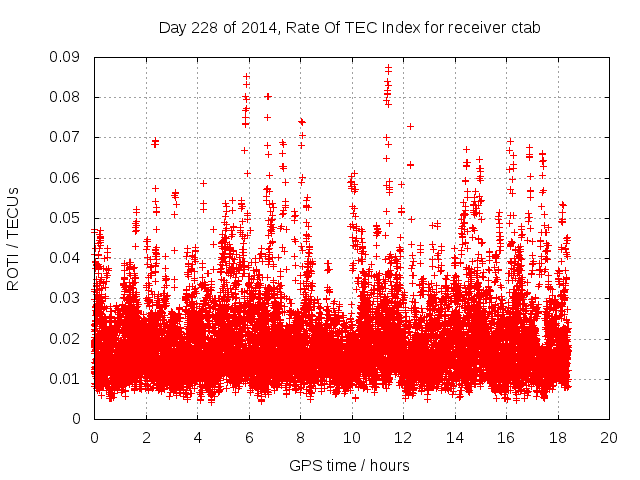 Day 228 of 2014, Rate Of TEC Index for receiver ctab

ROTI / TECUs

0.09
0.08
0.07
0.06
0.05
0.04
0.03
0.02
0.01
0

0 2 4 6 8 10 12 14 16 18 20

GPS time / hours